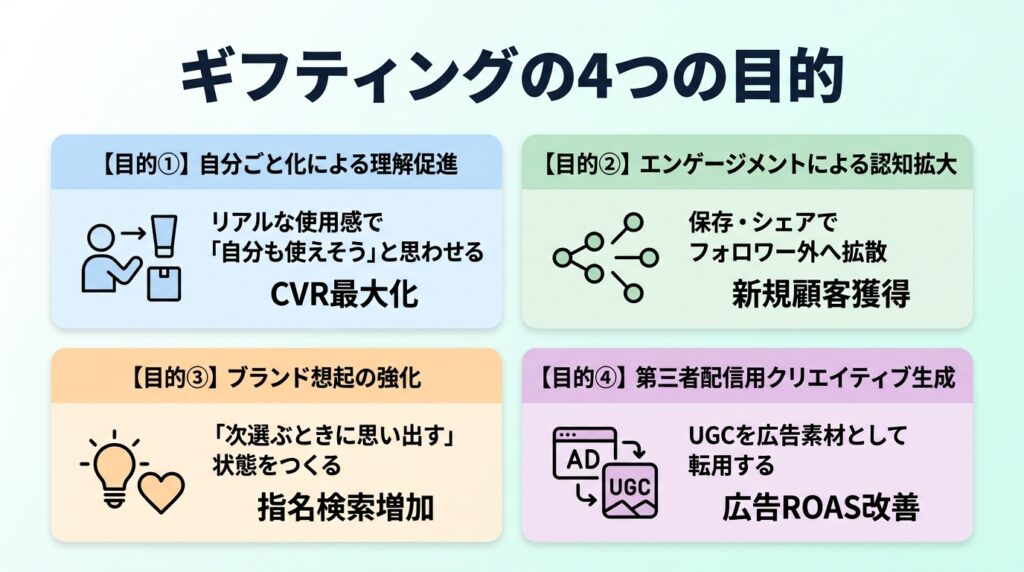 ギフティングの4つの目的

【目的①】自分ごと化による理解促進

リアルな使用感で「自分も使えそう」と思わせる

CVR最大化

【目的②】エンゲージメントによる認知拡大

保存・シェアでフォロワー外へ拡散

新規顧客獲得

【目的③】ブランド想起の強化

「次選ぶときに思い出す」状態をつくる

指名検索増加

【目的④】第三者配信用クリエイティブ生成

AD

UGC

UGCを広告素材として転用する

広告ROAS改善